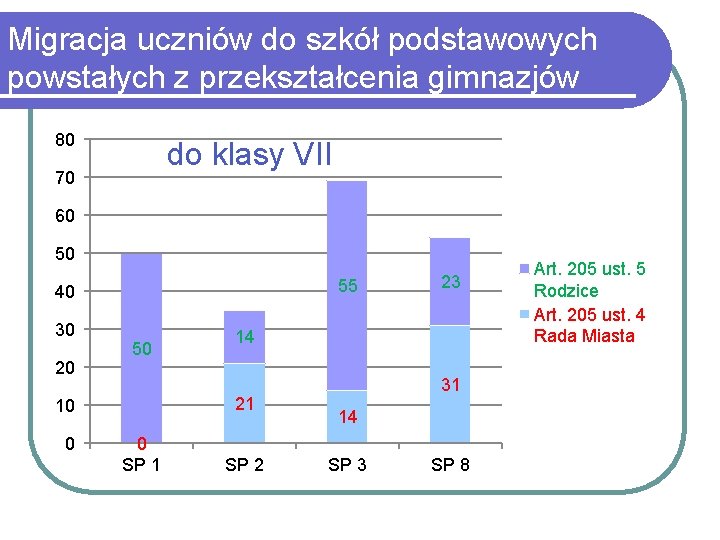 Migracja uczniów do szkół podstawowych powstałych z przekształcenia gimnazjów

do klasy VII

80
70
60
50
40
30
20
10
0

50
0
14
21
55
14
23
31

SP 1
SP 2
SP 3
SP 8

Art. 205 ust. 5 Rodzice
Art. 205 ust. 4 Rada Miasta